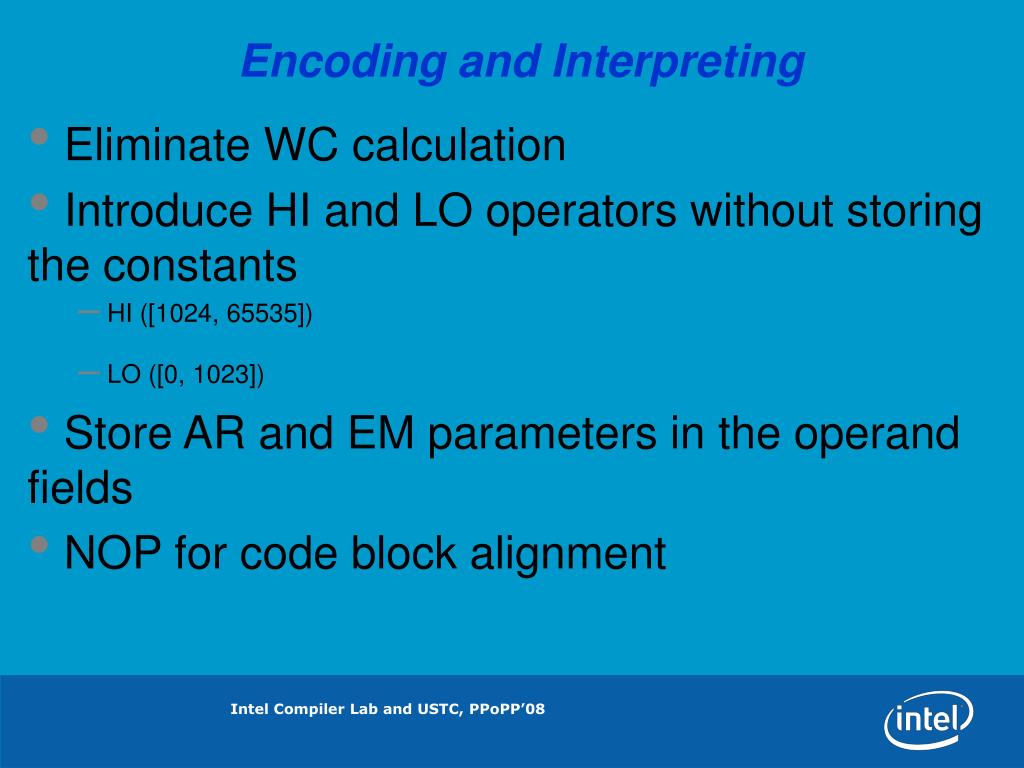 Encoding and Interpreting

• Eliminate WC calculation

• Introduce HI and LO operators without storing the constants

– HI ([1024, 65535])

– LO ([0, 1023])

• Store AR and EM parameters in the operand fields

• NOP for code block alignment

Intel Compiler Lab and USTC, PPoPP'08

intel